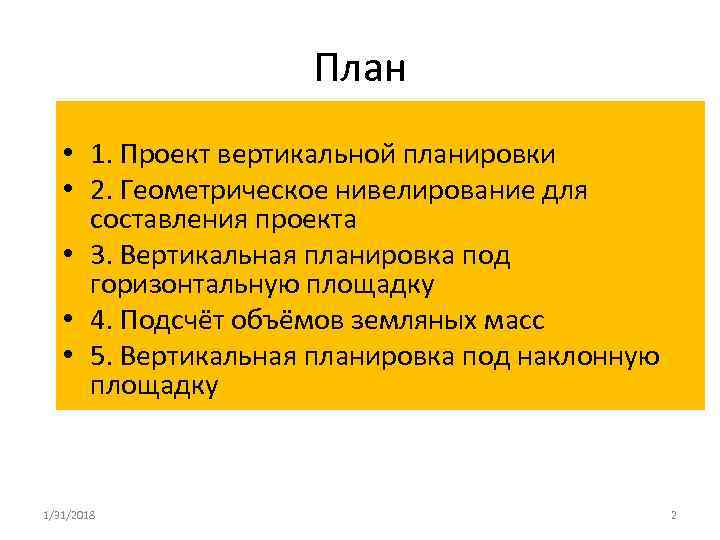 План

• 1. Проект вертикальной планировки
• 2. Геометрическое нивелирование для составления проекта
• 3. Вертикальная планировка под горизонтальную площадку
• 4. Подсчёт объёмов земляных масс
• 5. Вертикальная планировка под наклонную площадку

1/31/2018

2